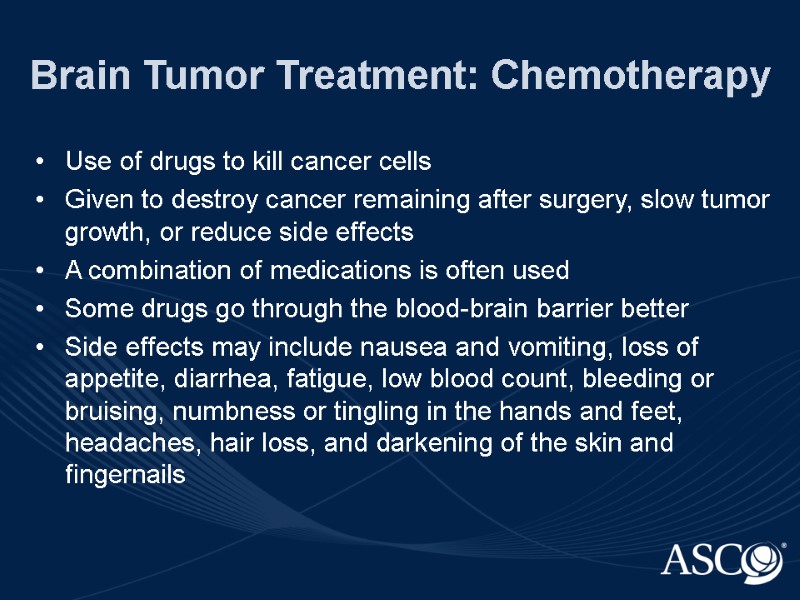 Brain Tumor Treatment: Chemotherapy

• Use of drugs to kill cancer cells
• Given to destroy cancer remaining after surgery, slow tumor growth, or reduce side effects
• A combination of medications is often used
• Some drugs go through the blood-brain barrier better
• Side effects may include nausea and vomiting, loss of appetite, diarrhea, fatigue, low blood count, bleeding or bruising, numbness or tingling in the hands and feet, headaches, hair loss, and darkening of the skin and fingernails

ASCO